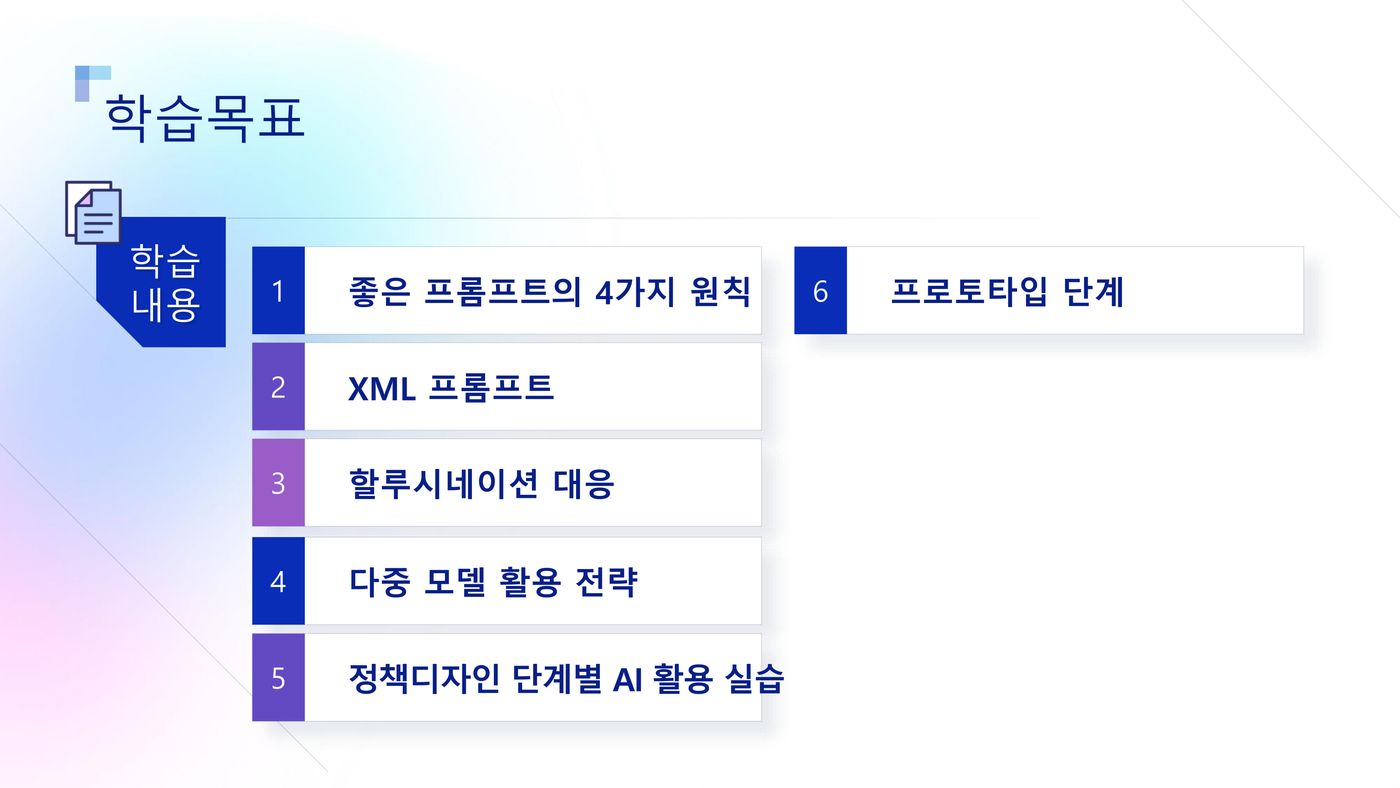 학습목표

학습 내용

1 좋은 프롬프트의 4가지 원칙

2 XML 프롬프트

3 할루시네이션 대응

4 다중 모델 활용 전략

5 정책디자인 단계별 AI 활용 실습

6 프로토타입 단계